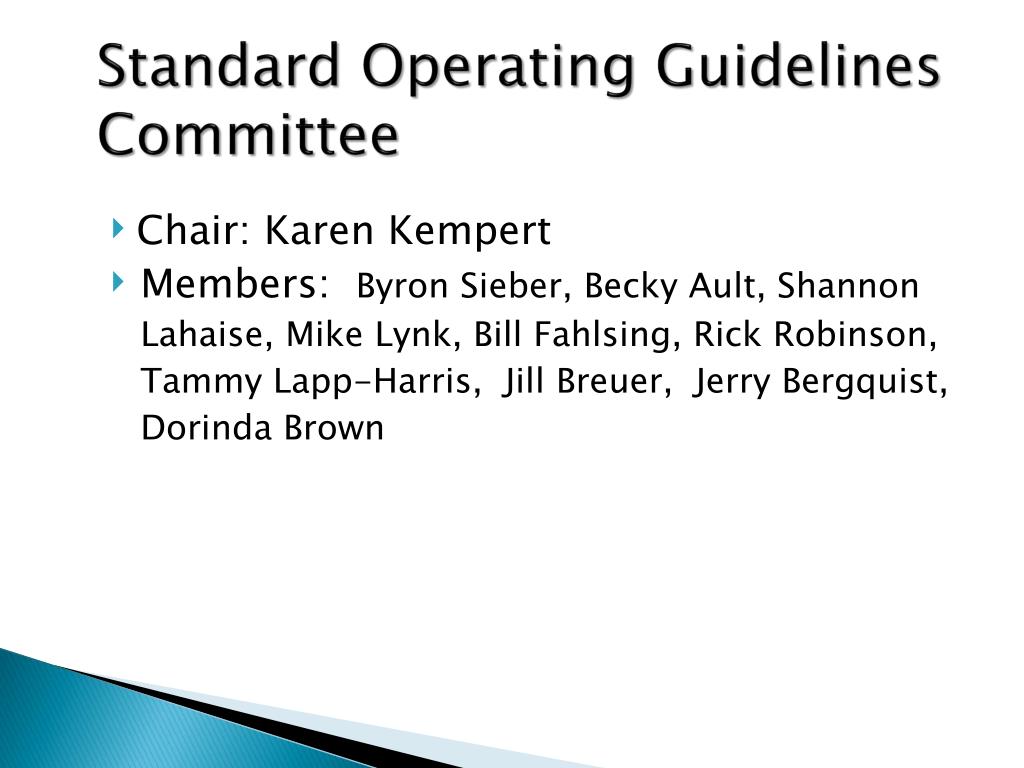 Standard Operating Guidelines Committee

Chair: Karen Kempert

Members: Byron Sieber, Becky Ault, Shannon Lahaise, Mike Lynk, Bill Fahlsing, Rick Robinson, Tammy Lapp-Harris, Jill Breuer, Jerry Bergquist, Dorinda Brown